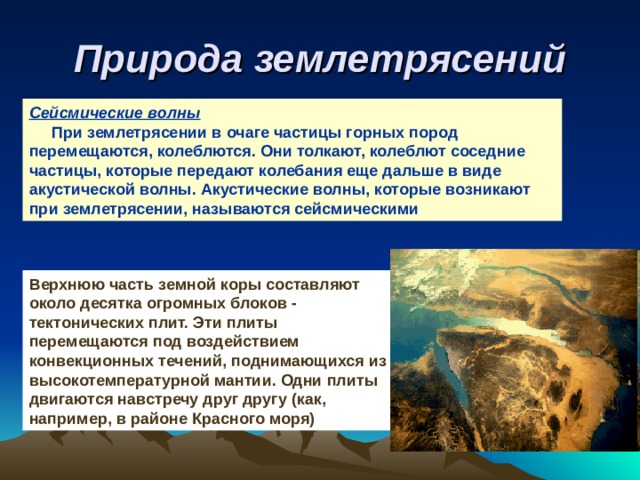 Природа землетрясений

Сейсмические волны

При землетрясении в очаге частицы горных пород перемещаются, колеблются. Они толкают, колеблют соседние частицы, которые передают колебания еще дальше в виде акустической волны. Акустические волны, которые возникают при землетрясении, называются сейсмическими

Верхнюю часть земной коры составляют около десятка огромных блоков - тектонических плит. Эти плиты перемещаются под воздействием конвекционных течений, поднимающихся из высокотемпературной мантии. Одни плиты двигаются навстречу друг другу (как, например, в районе Красного моря)